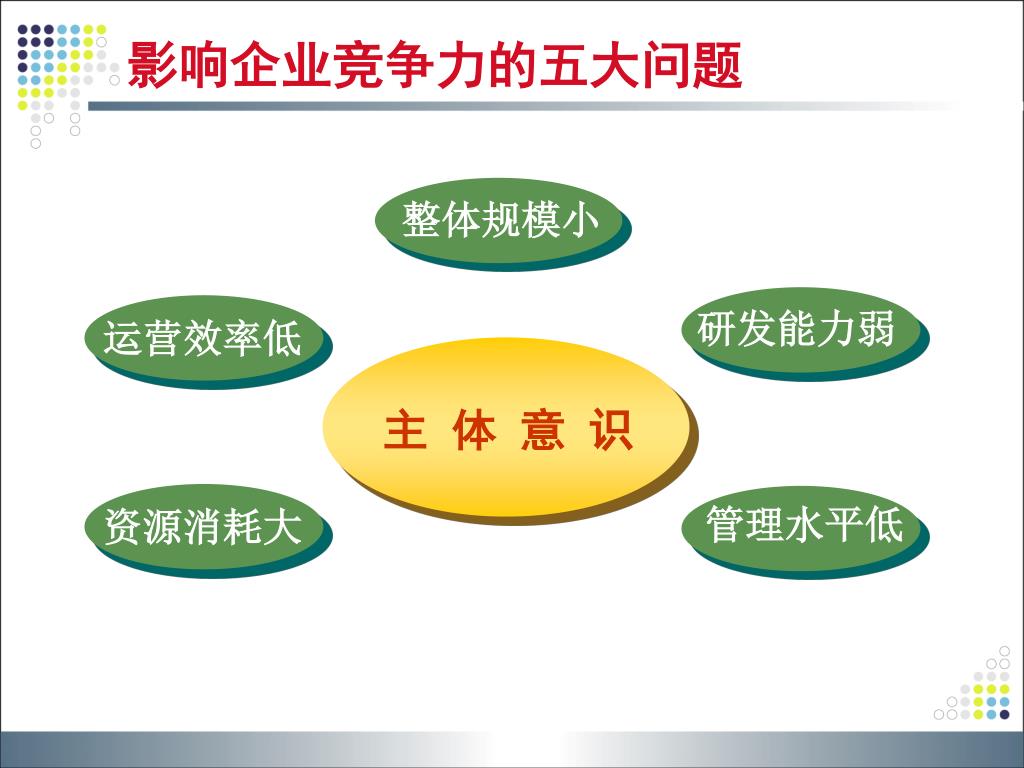 影响企业竞争力的五大问题

整体规模小

运营效率低

研发能力弱

主 体 意 识

资源消耗大

管理水平低